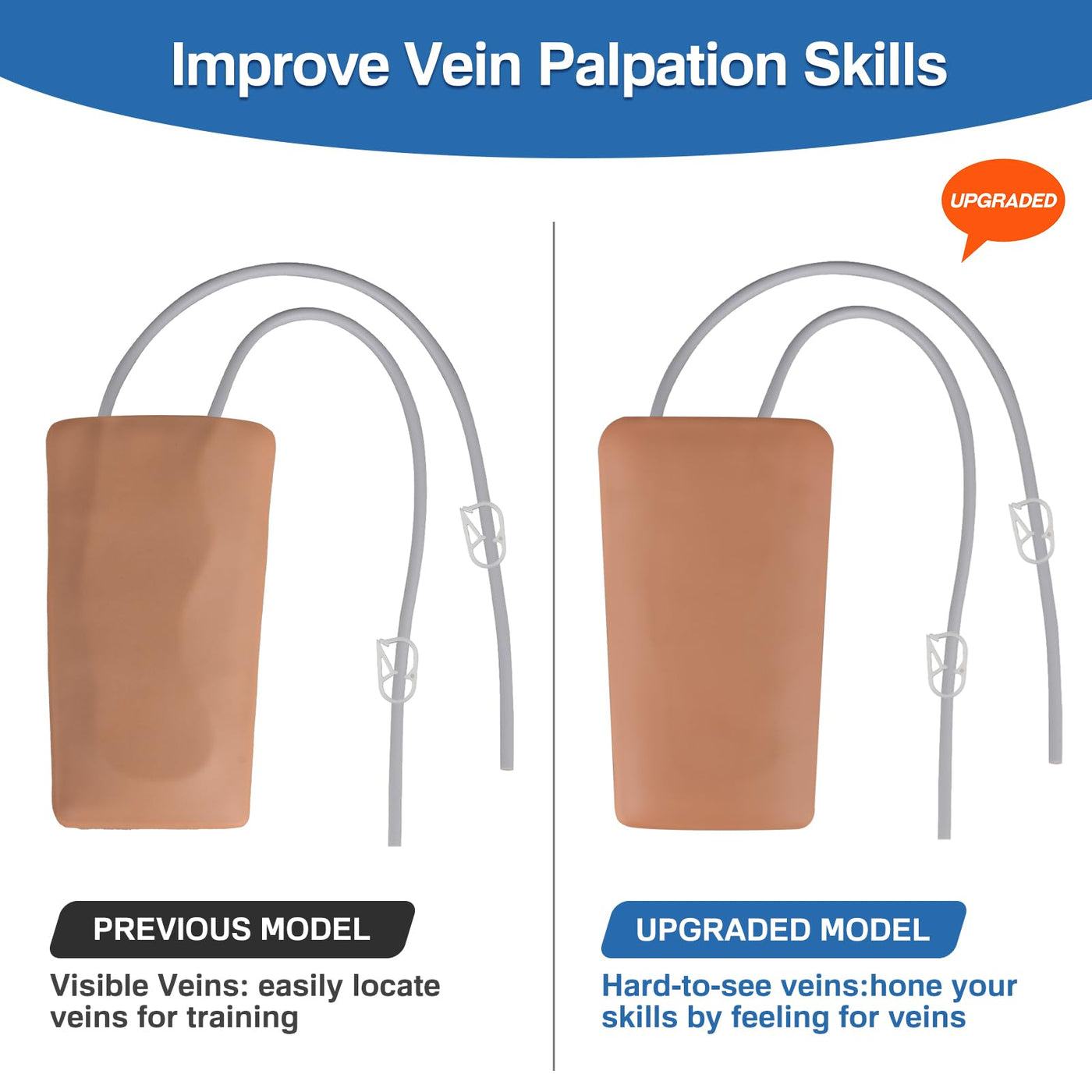 Improve Vein Palpation Skills

UPGRADED

PREVIOUS MODEL

Visible Veins: easily locate veins for training

UPGRADED MODEL

Hard-to-see veins:hone your skills by feeling for veins